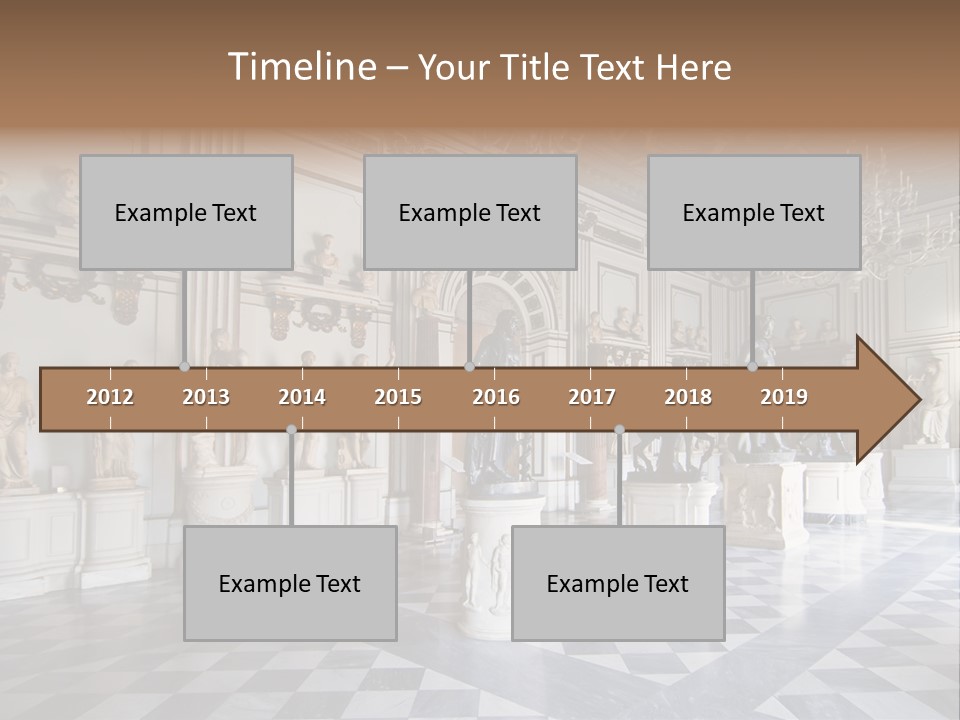 Timeline – Your Title Text Here

Example Text

Example Text

Example Text

2012 2013 2014 2015 2016 2017 2018 2019

Example Text

Example Text